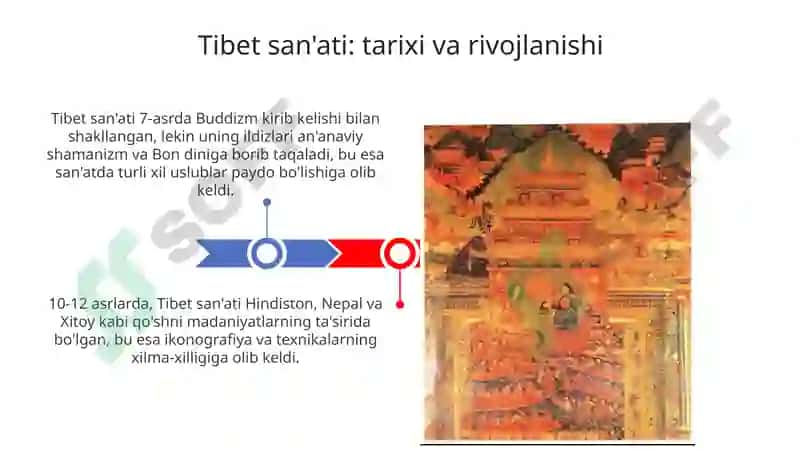 Tibet san'ati: tarixi va rivojlanishi

Tibet san'ati 7-asrda Buddizm kirib kelishi bilan shakllangan, lekin uning ildizlari an'anaviy shamanizm va Bon diniga borib taqaladi, bu esa san'atda turli xil uslublar paydo bo'lishiga olib keldi.

10-12 asrlarda, Tibet san'ati Hindiston, Nepal va Xitoy kabi qo'shni madaniyatlarning ta'sirida bo'lgan, bu esa ikonografiya va texnikalarning xilma-xilligiga olib keldi.

SOFF